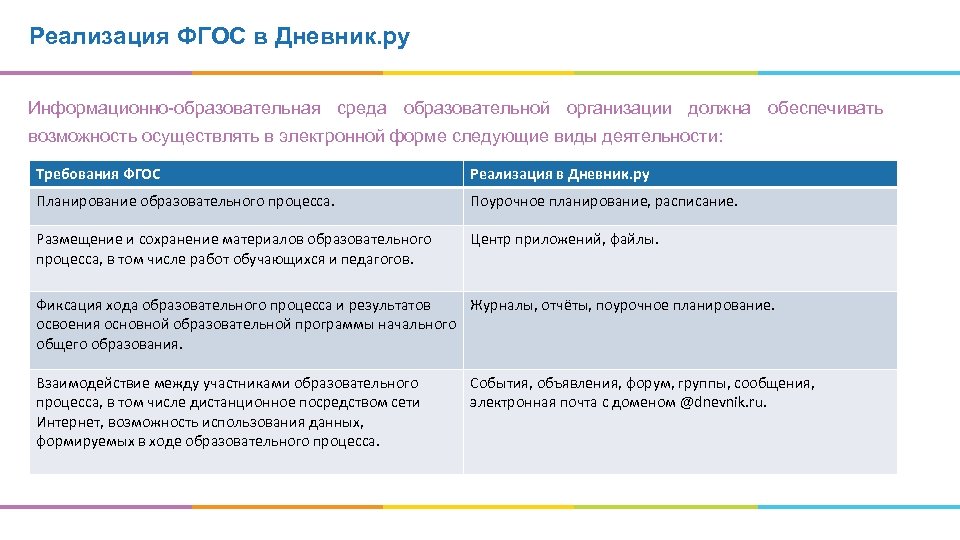 Реализация ФГОС в Дневник.ру

Информационно-образовательная среда образовательной организации должна обеспечивать возможность осуществлять в электронной форме следующие виды деятельности:

| Требования ФГОС | Реализация в Дневник.ру |
|---|---|
| Планирование образовательного процесса. | Поурочное планирование, расписание. |
| Размещение и сохранение материалов образовательного процесса, в том числе работ обучающихся и педагогов. | Центр приложений, файлы. |
| Фиксация хода образовательного процесса и результатов освоения основной образовательной программы начального общего образования. | Журналы, отчёты, поурочное планирование. |
| Взаимодействие между участниками образовательного процесса, в том числе дистанционное посредством сети Интернет, возможность использования данных, формируемых в ходе образовательного процесса. | События, объявления, форум, группы, сообщения, электронная почта с доменом @dnevnik.ru. |